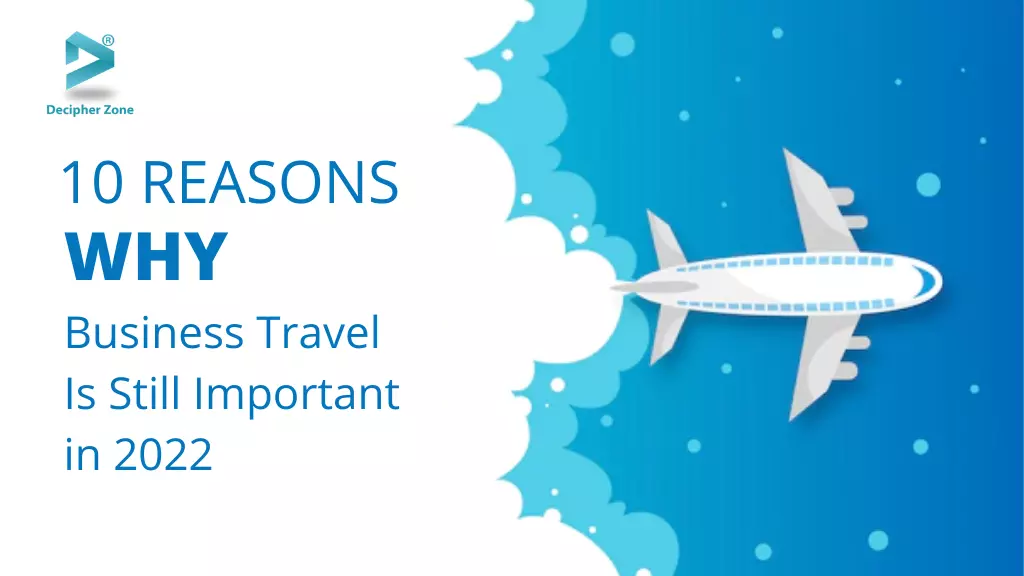 ®
Decipher Zone

10 REASONS
WHY
Business Travel
Is Still Important
in 2022